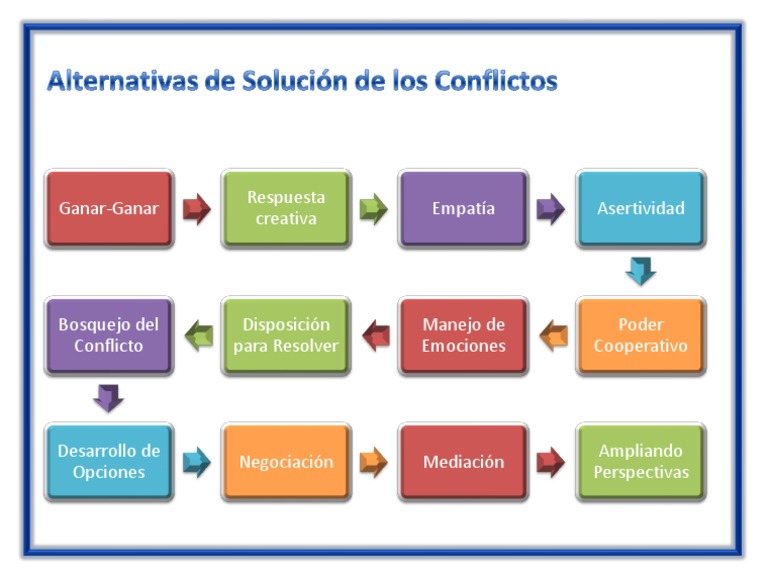 Alternativas de Solución de los Conflictos

Ganar-Ganar

Respuesta creativa

Empatía

Asertividad

Poder Cooperativo

Manejo de Emociones

Disposición para Resolver

Bosquejo del Conflicto

Desarrollo de Opciones

Negociación

Mediación

Ampliando Perspectivas